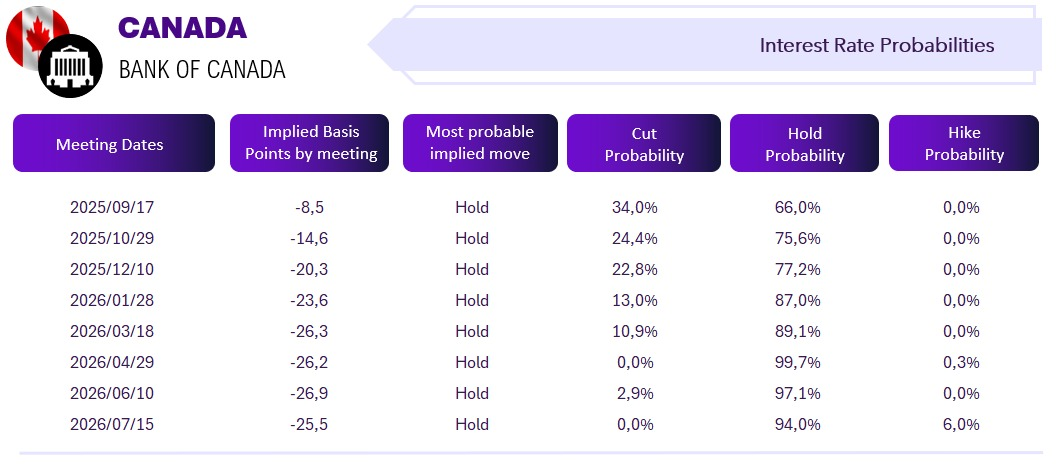 CANADA

BANK OF CANADA

Interest Rate Probabilities

| Meeting Dates | Implied Basis Points by meeting | Most probable implied move | Cut Probability | Hold Probability | Hike Probability |
|---|---|---|---|---|---|
| 2025/09/17 | -8,5 | Hold | 34,0% | 66,0% | 0,0% |
| 2025/10/29 | -14,6 | Hold | 24,4% | 75,6% | 0,0% |
| 2025/12/10 | -20,3 | Hold | 22,8% | 77,2% | 0,0% |
| 2026/01/28 | -23,6 | Hold | 13,0% | 87,0% | 0,0% |
| 2026/03/18 | -26,3 | Hold | 10,9% | 89,1% | 0,0% |
| 2026/04/29 | -26,2 | Hold | 0,0% | 99,7% | 0,3% |
| 2026/06/10 | -26,9 | Hold | 2,9% | 97,1% | 0,0% |
| 2026/07/15 | -25,5 | Hold | 0,0% | 94,0% | 6,0% |